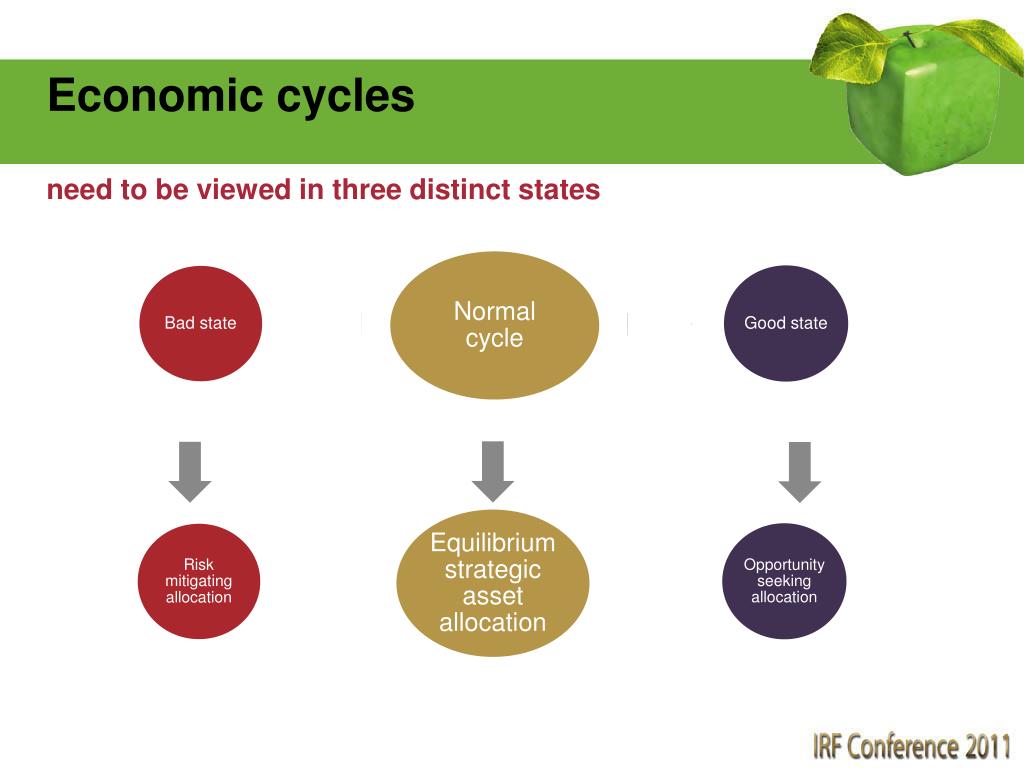 Economic cycles

need to be viewed in three distinct states

Bad state

Normal cycle

Good state

Risk mitigating allocation

Equilibrium strategic asset allocation

Opportunity seeking allocation

IRF Conference 2011